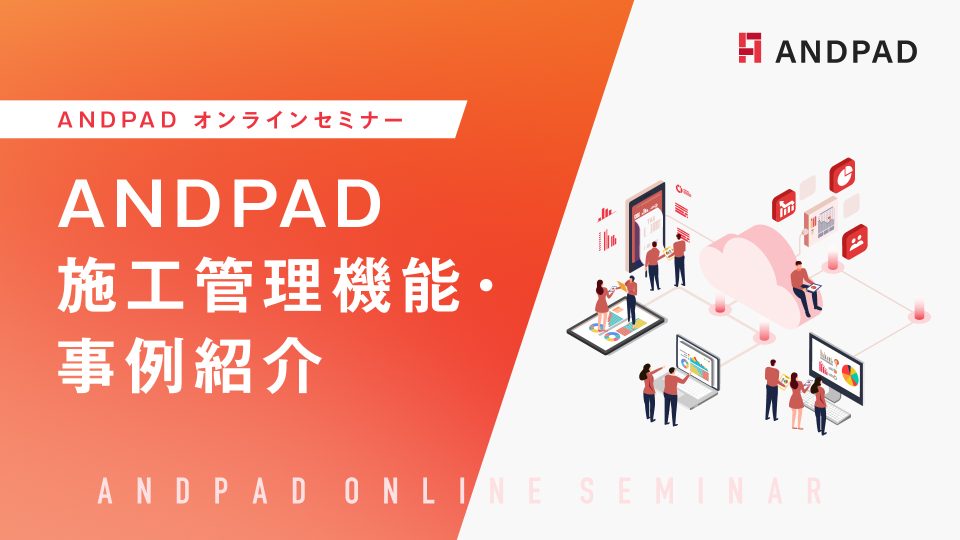 ANDPAD

ANDPAD オンラインセミナー

ANDPAD
施工管理機能・
事例紹介

ANDPAD ONLINE SEMINAR